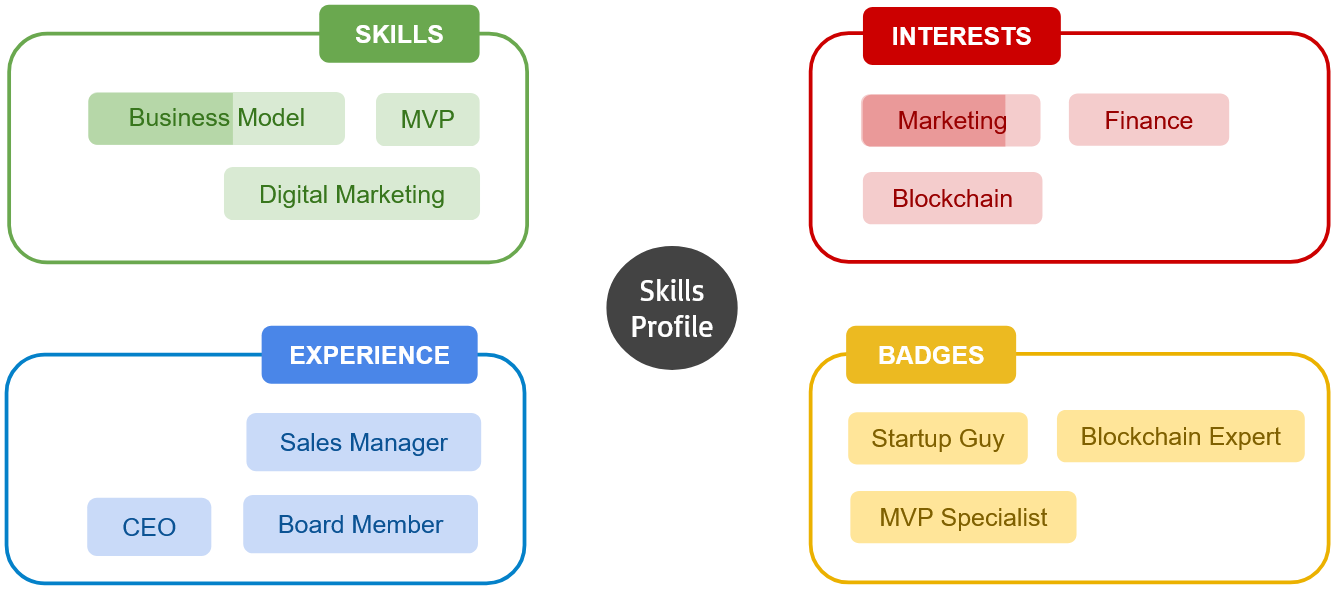 SKILLS

Business Model

MVP

Digital Marketing

INTERESTS

Marketing

Finance

Blockchain

Skills Profile

EXPERIENCE

Sales Manager

CEO

Board Member

BADGES

Startup Guy

Blockchain Expert

MVP Specialist